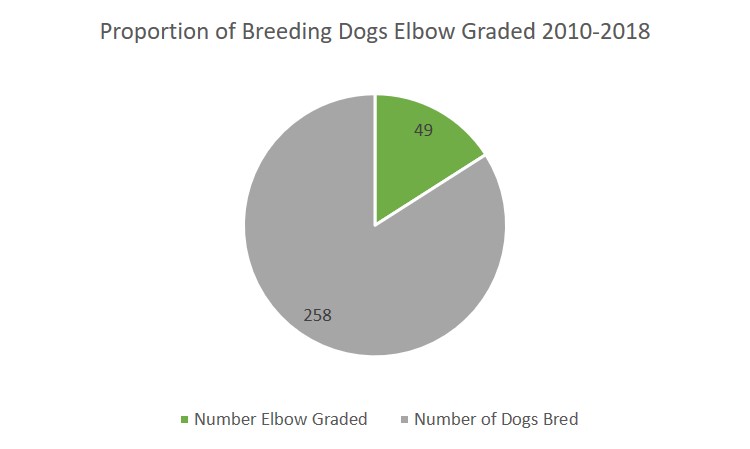 Proportion of Breeding Dogs Elbow Graded 2010-2018

49

258

Number Elbow Graded
Number of Dogs Bred